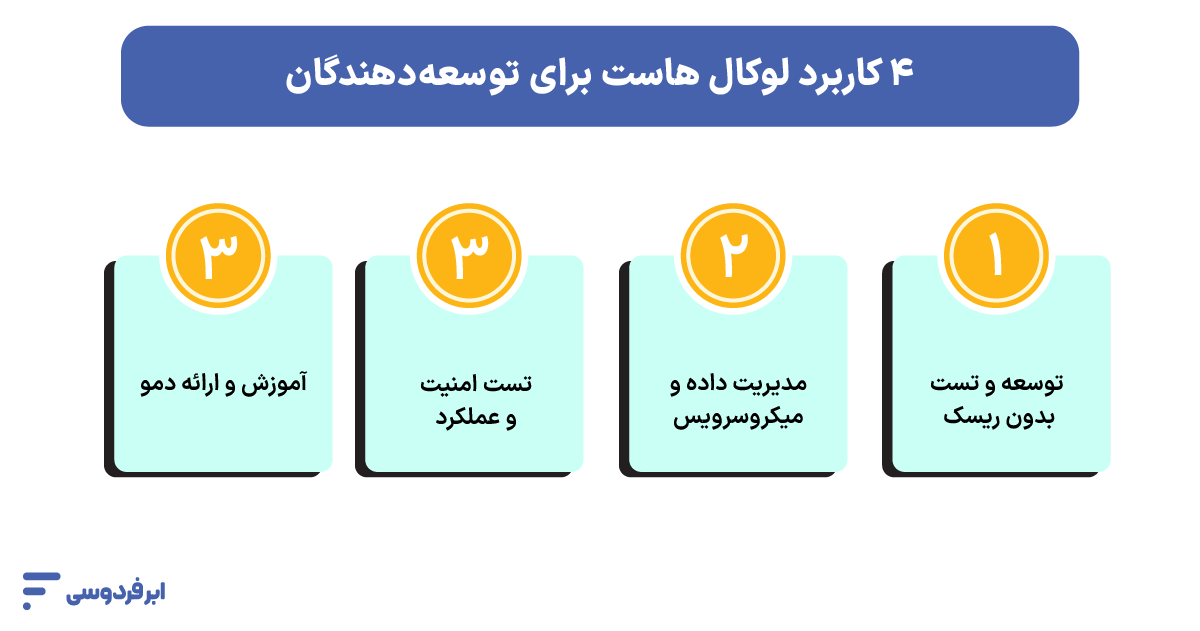 ۴ کاربرد لوکال هاست برای توسعه‌دهندگان

۱
توسعه و تست بدون ریسک

۲
مدیریت داده و میکروسرویس

۳
تست امنیت و عملکرد

۳
آموزش و ارائه دمو

ابرفردوسی